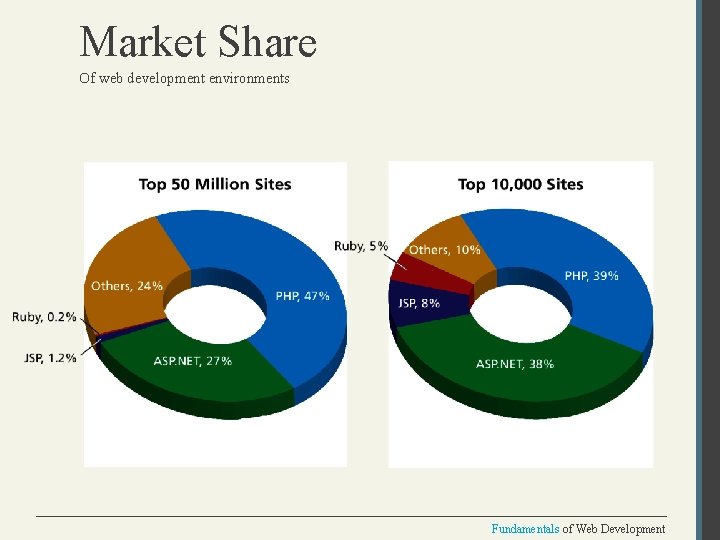 Market Share

Of web development environments

Top 50 Million Sites

Others, 24%

PHP, 47%

Ruby, 0.2%

JSP, 1.2%

ASP.NET, 27%

Top 10,000 Sites

Ruby, 5%

Others, 10%

PHP, 39%

JSP, 8%

ASP.NET, 38%

Fundamentals of Web Development